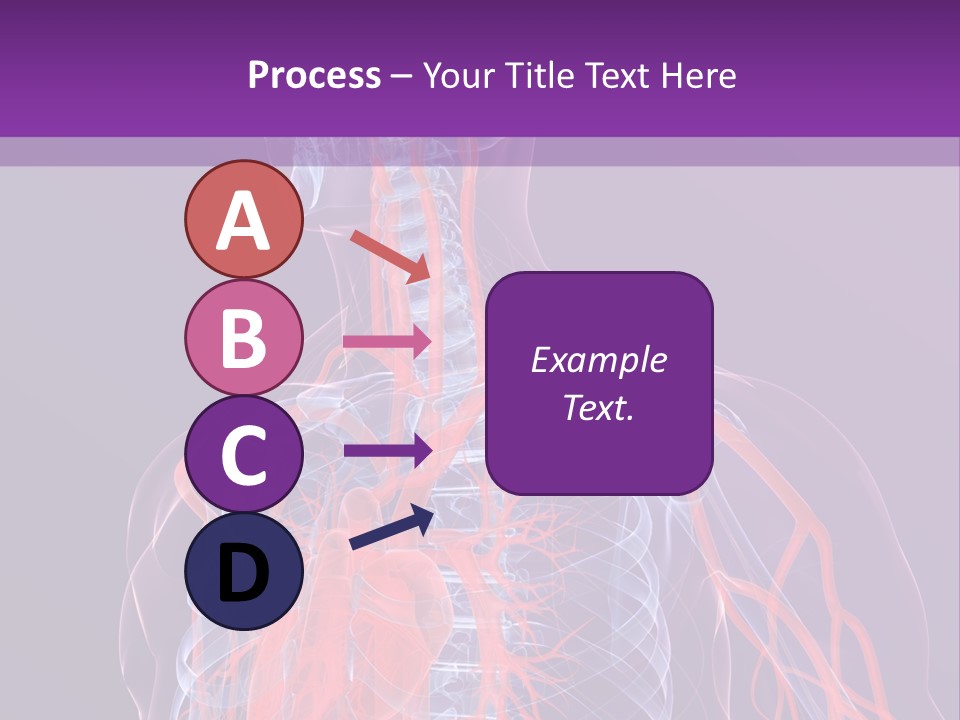 Process – Your Title Text Here

A

B

C

D

Example Text.